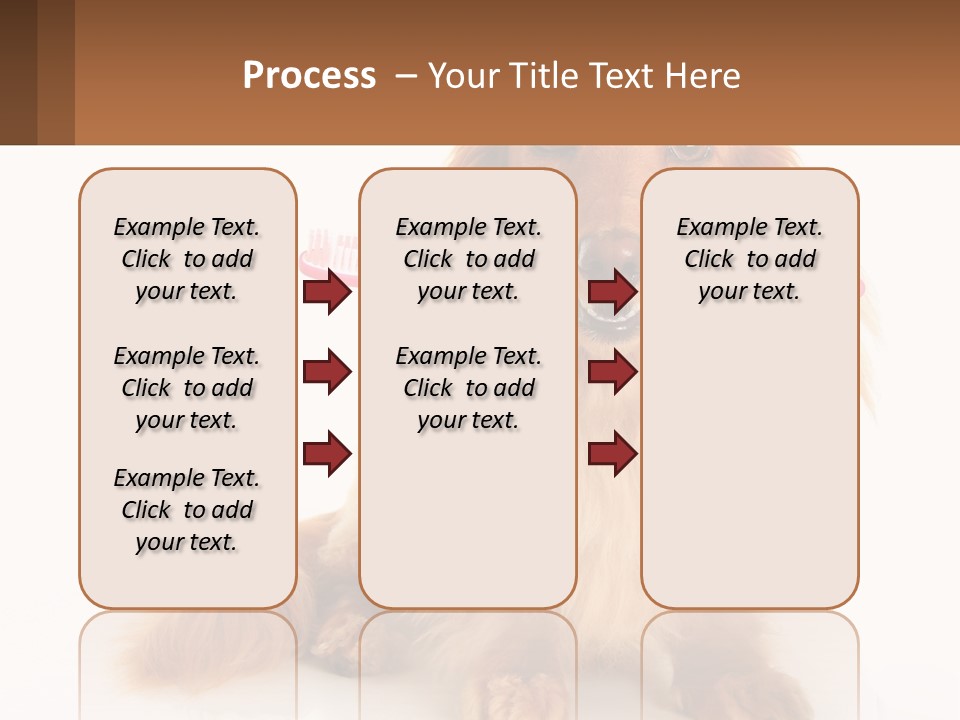 Process – Your Title Text Here

Example Text. Click to add your text.

Example Text. Click to add your text.

Example Text. Click to add your text.

Example Text. Click to add your text.

Example Text. Click to add your text.

Example Text. Click to add your text.